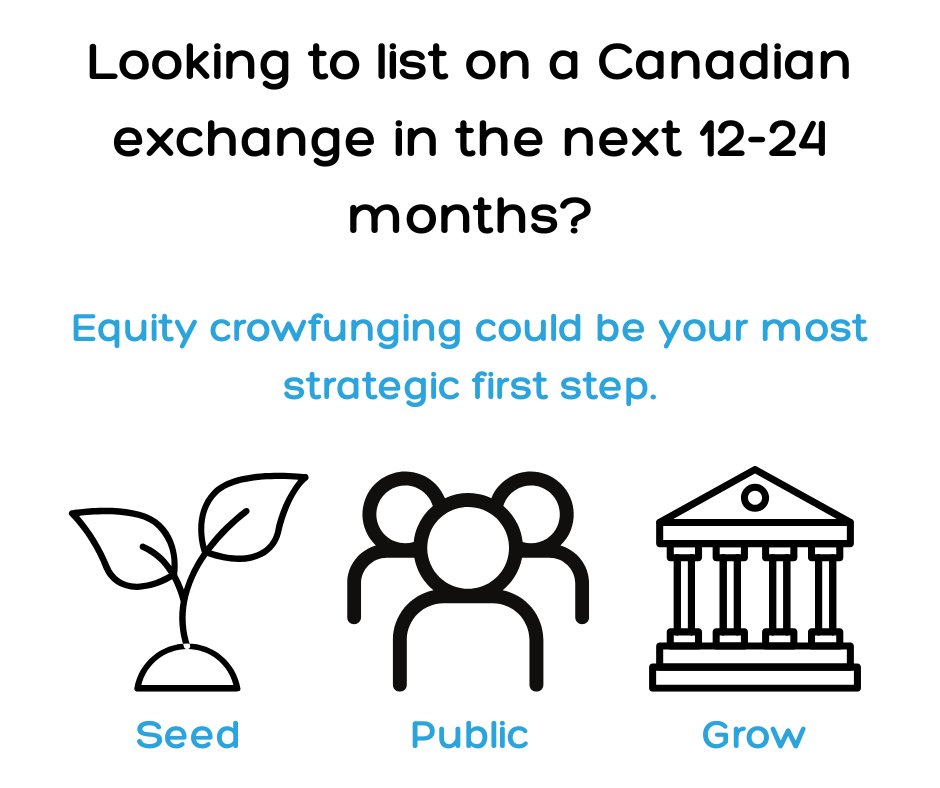 Looking to list on a Canadian exchange in the next 12-24 months?

Equity crowfunging could be your most strategic first step.

Seed

Public

Grow